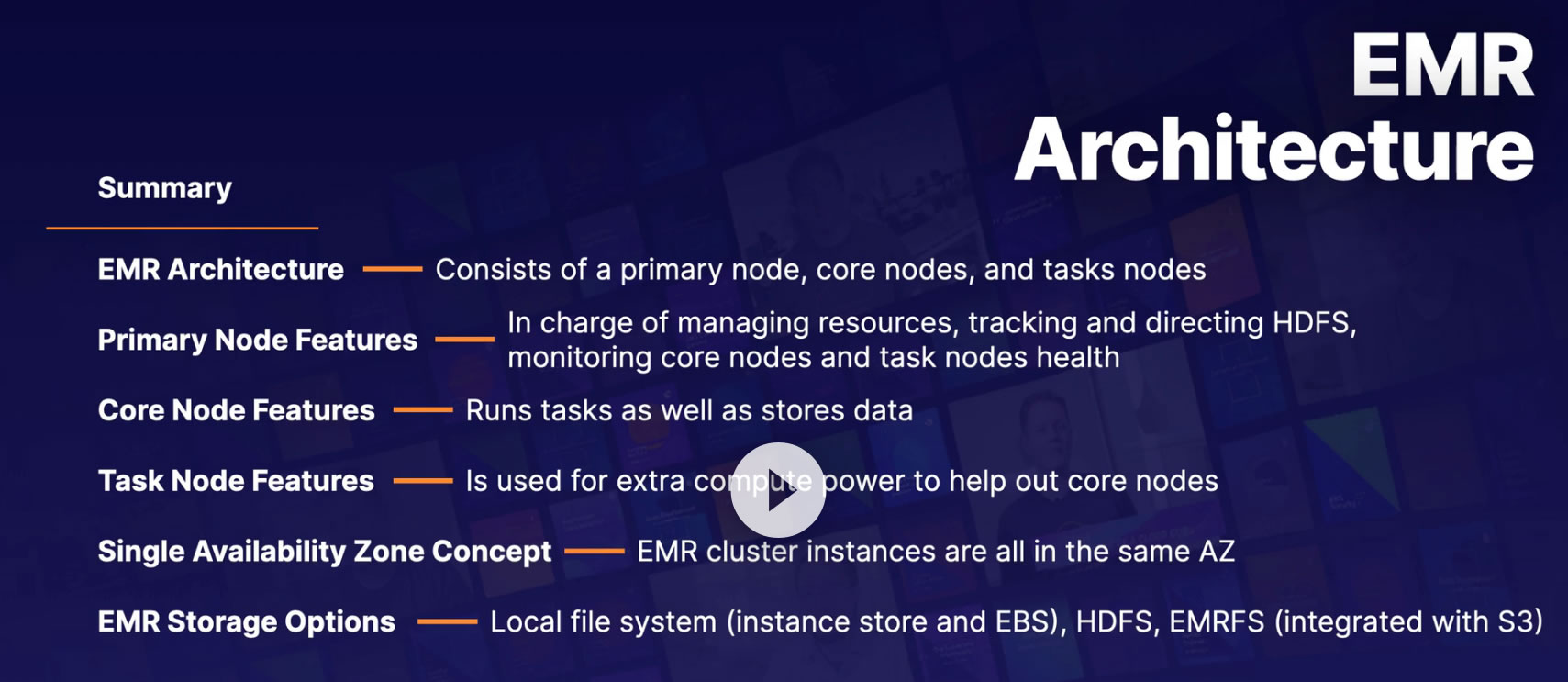 EMR Architecture

Summary

EMR Architecture — Consists of a primary node, core nodes, and tasks nodes

Primary Node Features — In charge of managing resources, tracking and directing HDFS, monitoring core nodes and task nodes health

Core Node Features — Runs tasks as well as stores data

Task Node Features — Is used for extra compute power to help out core nodes

Single Availability Zone Concept — EMR cluster instances are all in the same AZ

EMR Storage Options — Local file system (instance store and EBS), HDFS, EMRFS (integrated with S3)